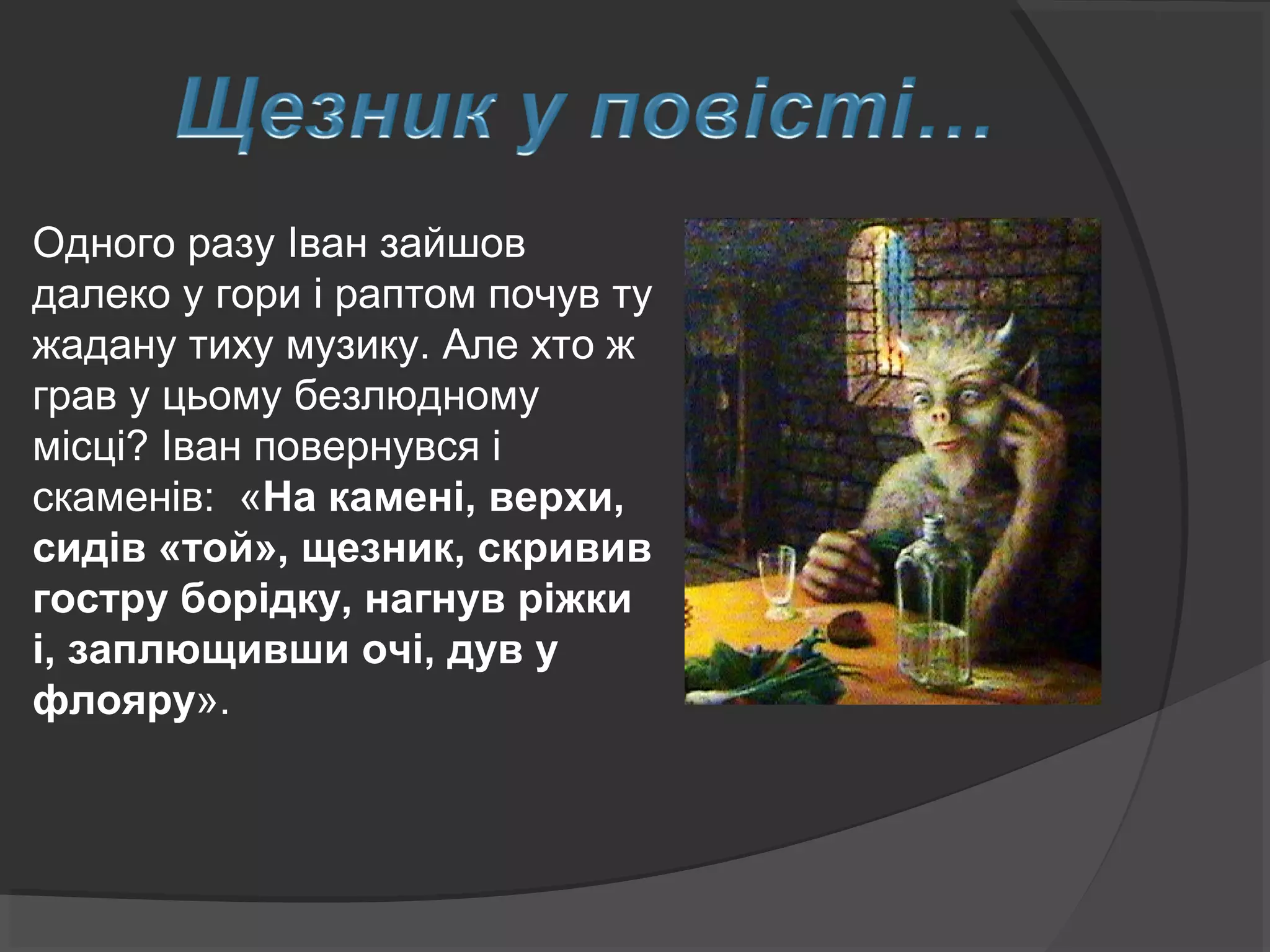 Щезник у повісті…

Одного разу Іван зайшов далеко у гори і раптом почув ту жадану тиху музику. Але хто ж грав у цьому безлюдному місці? Іван повернувся і скаменів: «На камені, верхи, сидів «той», щезник, скривив гостру борідку, нагнув ріжки і, заплющивши очі, дув у флояру».